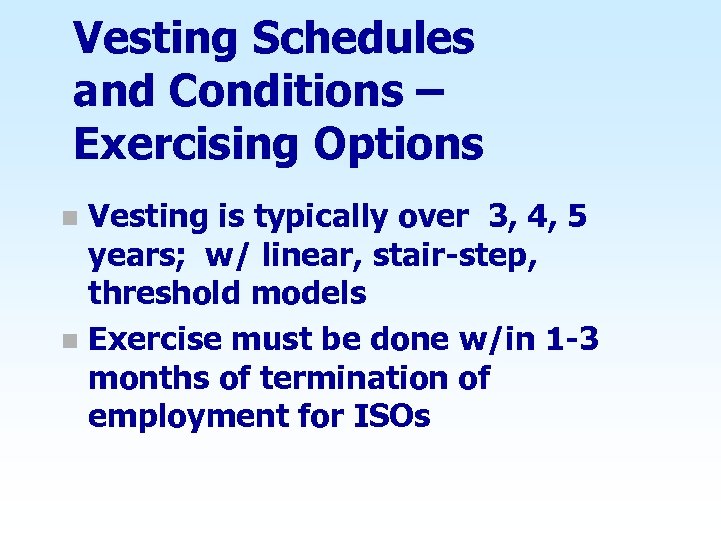 Vesting Schedules and Conditions – Exercising Options

Vesting is typically over 3, 4, 5 years; w/ linear, stair-step, threshold models

Exercise must be done w/in 1-3 months of termination of employment for ISOs